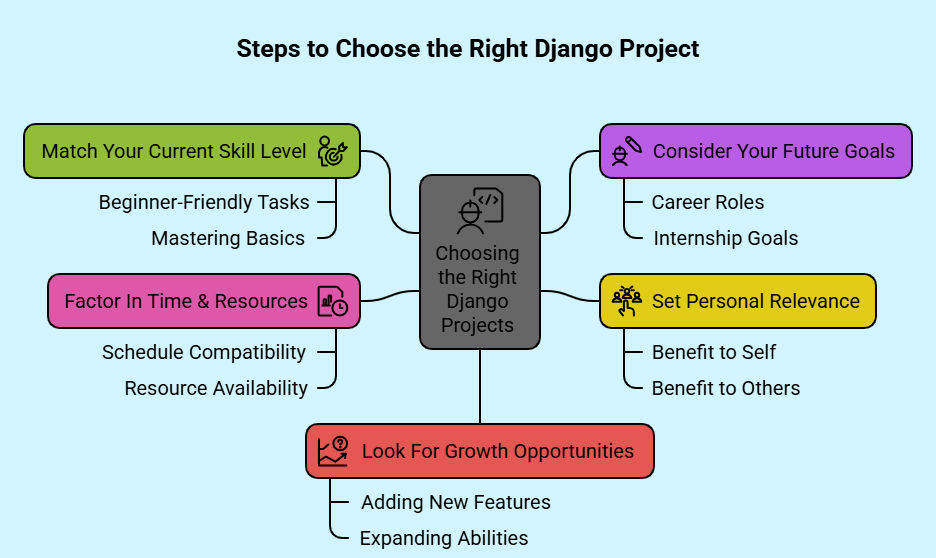 Steps to Choose the Right Django Project

Match Your Current Skill Level

Beginner-Friendly Tasks

Mastering Basics

Factor In Time & Resources

Schedule Compatibility

Resource Availability

Choosing the Right Django Projects

Consider Your Future Goals

Career Roles

Internship Goals

Set Personal Relevance

Benefit to Self

Benefit to Others

Look For Growth Opportunities

Adding New Features

Expanding Abilities